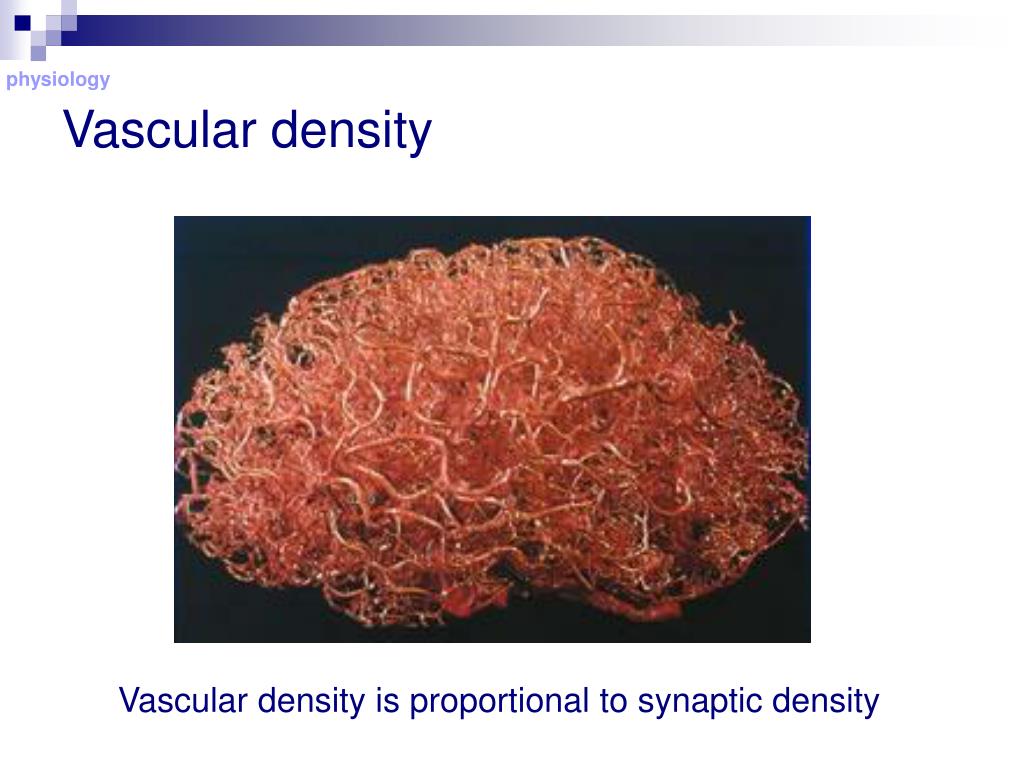 physiology

Vascular density

Vascular density is proportional to synaptic density